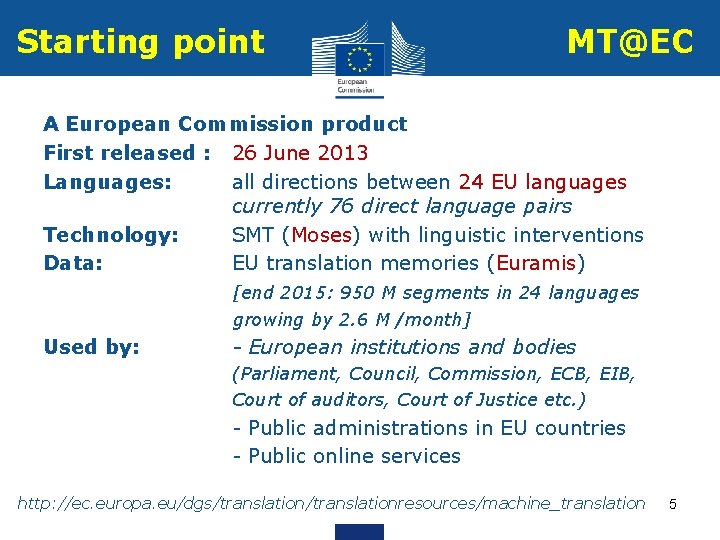 Starting point

European Commission

MT@EC

A European Commission product

First released : 26 June 2013

Languages: all directions between 24 EU languages
currently 76 direct language pairs

Technology: SMT (Moses) with linguistic interventions

Data: EU translation memories (Euramis)
[end 2015: 950 M segments in 24 languages growing by 2.6 M /month]

Used by: - European institutions and bodies
(Parliament, Council, Commission, ECB, EIB, Court of auditors, Court of Justice etc.)
- Public administrations in EU countries
- Public online services

http://ec.europa.eu/dgs/translation/translationresources/machine_translation

5